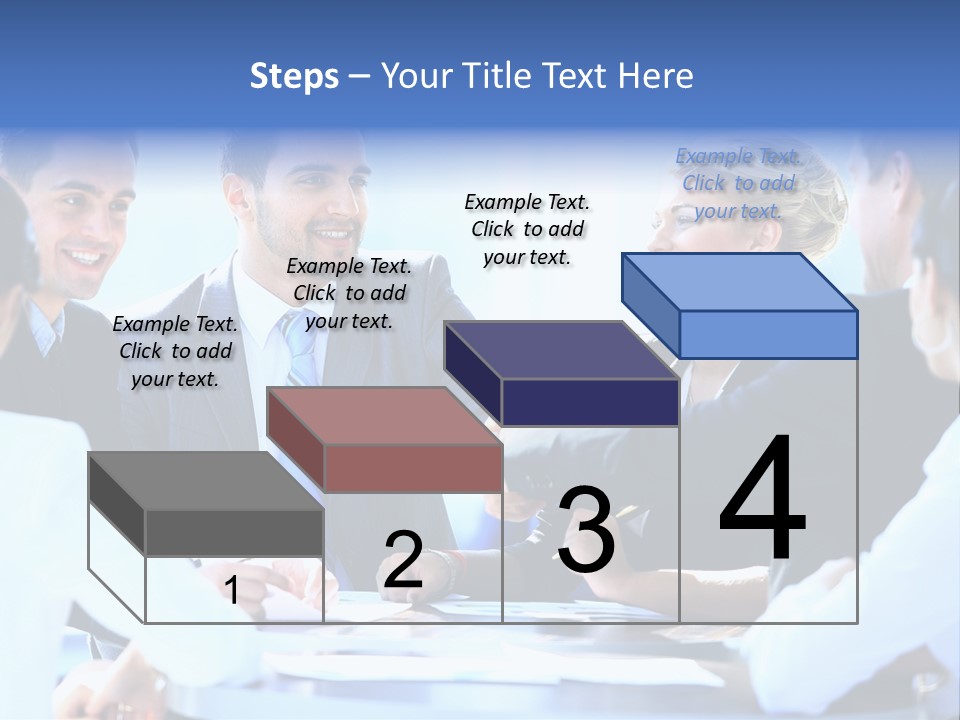 Steps – Your Title Text Here

Example Text. Click to add your text.

Example Text. Click to add your text.

Example Text. Click to add your text.

Example Text. Click to add your text.

1

2

3

4